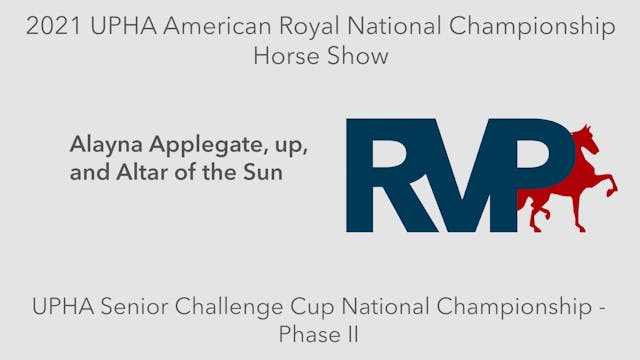 2021 UPHA American Royal National Championship Horse Show

Alayna Applegate, up, and Altar of the Sun

RVP

UPHA Senior Challenge Cup National Championship - Phase II